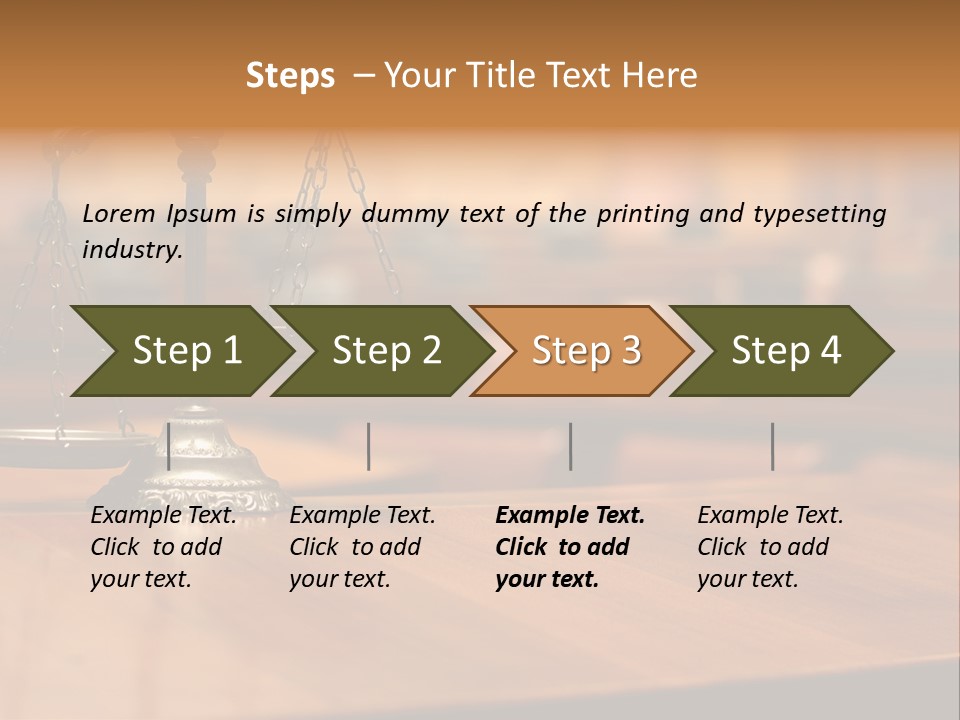 Steps – Your Title Text Here

Lorem Ipsum is simply dummy text of the printing and typesetting industry.

Step 1

Step 2

Step 3

Step 4

Example Text. Click to add your text.

Example Text. Click to add your text.

Example Text. Click to add your text.

Example Text. Click to add your text.